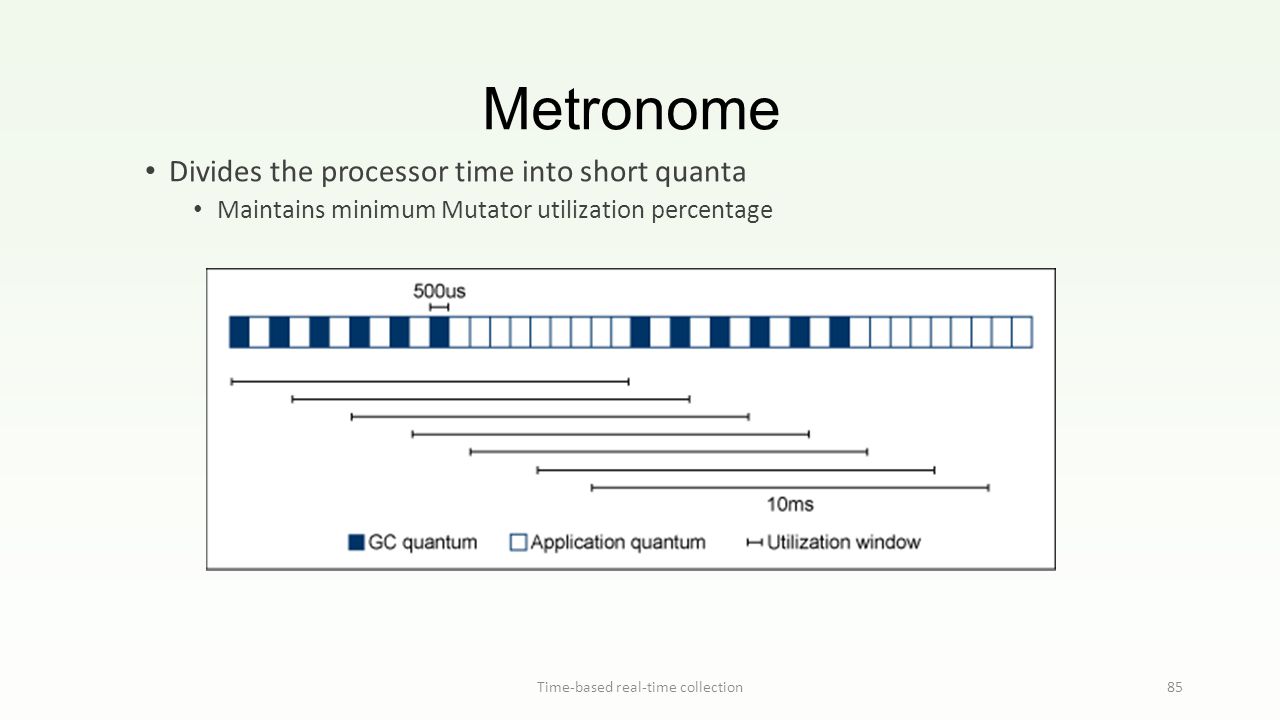 Metronome

• Divides the processor time into short quanta
  • Maintains minimum Mutator utilization percentage

500us

10ms

GC quantum Application quantum Utilization window

Time-based real-time collection

85